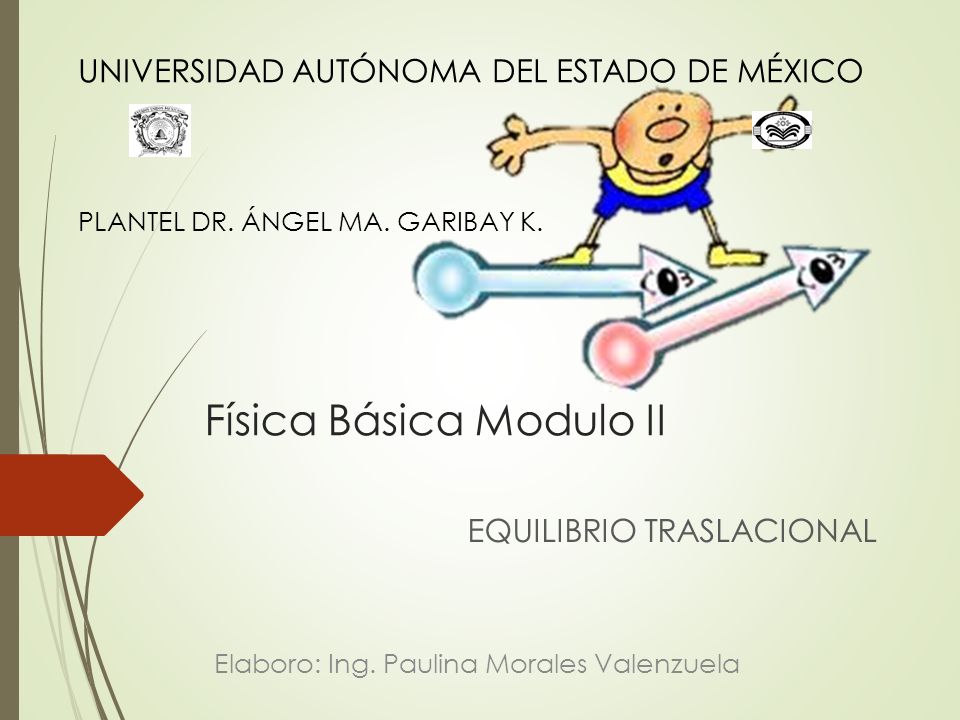 UNIVERSIDAD AUTÓNOMA DEL ESTADO DE MÉXICO

PLANTEL DR. ÁNGEL MA. GARIBAY K.

Física Básica Modulo II

EQUILIBRIO TRASLACIONAL

Elaboro: Ing. Paulina Morales Valenzuela